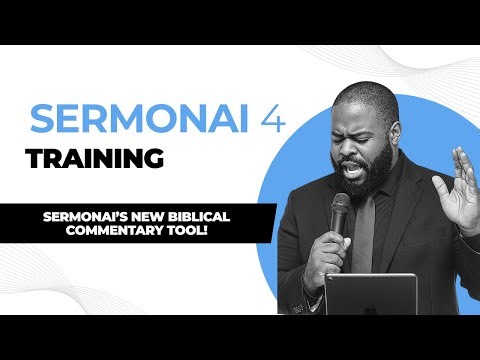 SERMONAI 4
TRAINING

SERMONAI'S NEW BIBLICAL COMMENTARY TOOL!